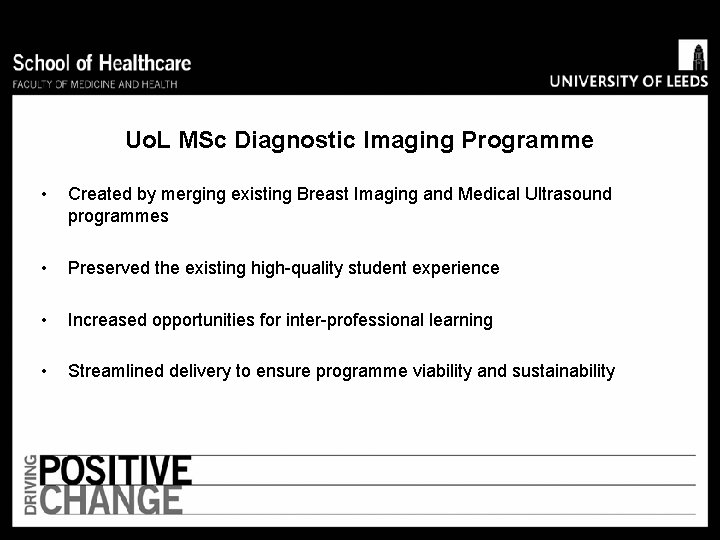 School of Healthcare
FACULTY OF MEDICINE AND HEALTH

UNIVERSITY OF LEEDS

UoL MSc Diagnostic Imaging Programme

• Created by merging existing Breast Imaging and Medical Ultrasound programmes

• Preserved the existing high-quality student experience

• Increased opportunities for inter-professional learning

• Streamlined delivery to ensure programme viability and sustainability

DRIVING POSITIVE CHANGE